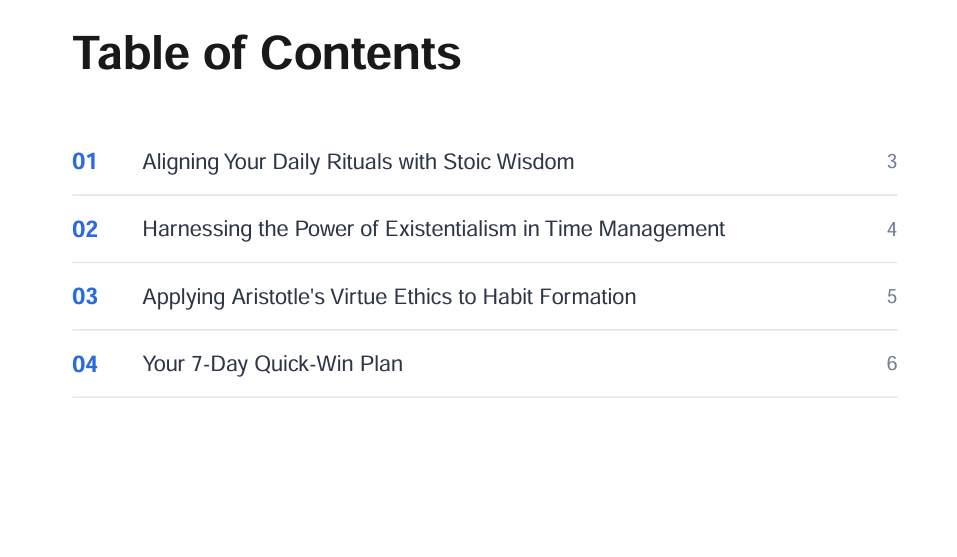 Table of Contents

01 Aligning Your Daily Rituals with Stoic Wisdom 3

02 Harnessing the Power of Existentialism in Time Management 4

03 Applying Aristotle's Virtue Ethics to Habit Formation 5

04 Your 7-Day Quick-Win Plan 6